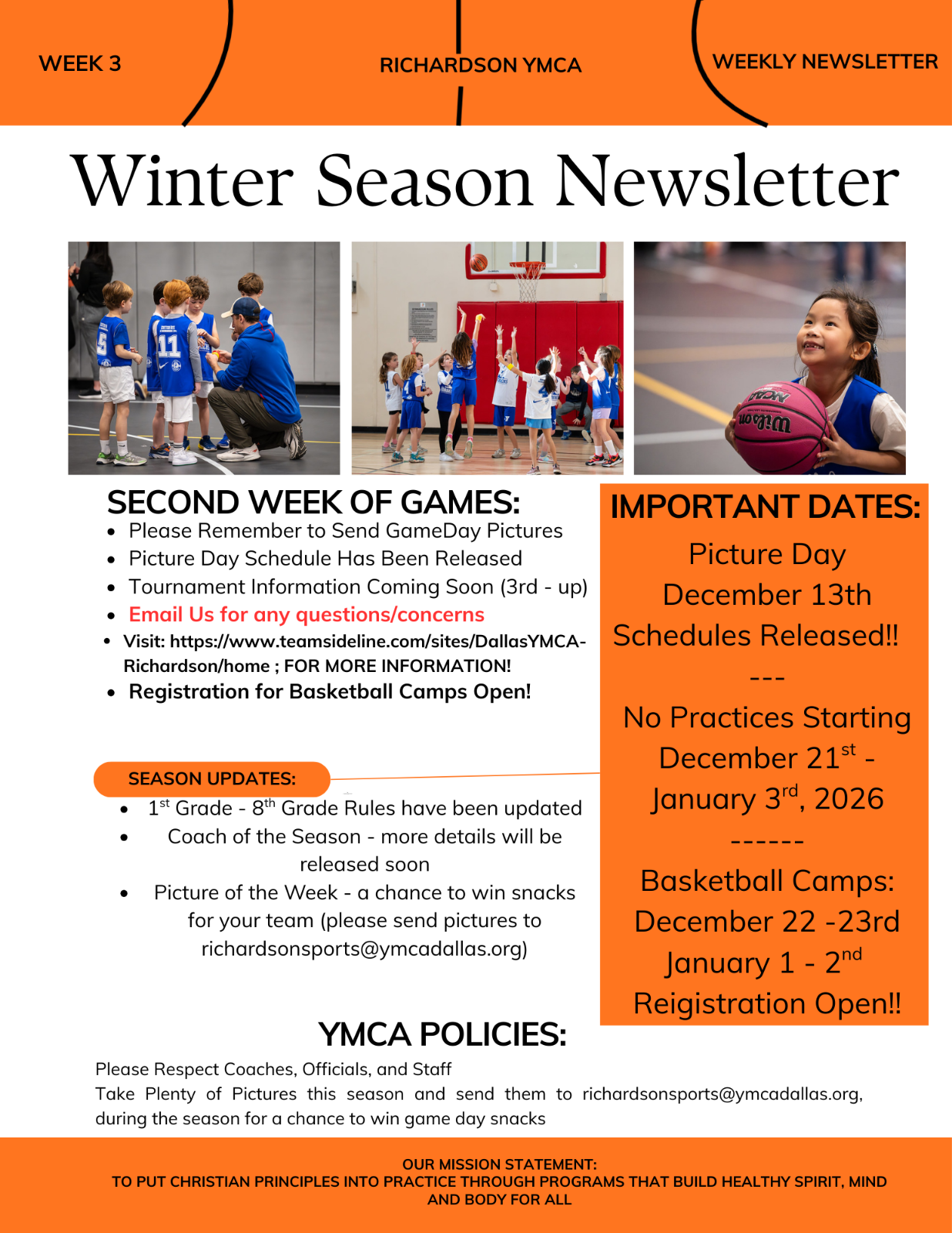 WEEK 3

RICHARDSON YMCA

WEEKLY NEWSLETTER

Winter Season Newsletter

SECOND WEEK OF GAMES:

- Please Remember to Send GameDay Pictures
- Picture Day Schedule Has Been Released
- Tournament Information Coming Soon (3rd - up)
- Email Us for any questions/concerns
- Visit: https://www.teamsideline.com/sites/DallasYMCA-Richardson/home ; FOR MORE INFORMATION!
- Registration for Basketball Camps Open!

SEASON UPDATES:

- $1^{st}$ Grade - $8^{th}$ Grade Rules have been updated
- Coach of the Season - more details will be released soon
- Picture of the Week - a chance to win snacks for your team (please send pictures to richardsonsports@ymcadallas.org)

IMPORTANT DATES:

Picture Day December 13th Schedules Released!!

---

No Practices Starting December $21^{st}$ - January $3^{rd}$, 2026

------

Basketball Camps: December 22 -23rd January 1 - $2^{nd}$ Reigistration Open!!

YMCA POLICIES:

Please Respect Coaches, Officials, and Staff
Take Plenty of Pictures this season and send them to richardsonsports@ymcadallas.org, during the season for a chance to win game day snacks

OUR MISSION STATEMENT:
TO PUT CHRISTIAN PRINCIPLES INTO PRACTICE THROUGH PROGRAMS THAT BUILD HEALTHY SPIRIT, MIND AND BODY FOR ALL